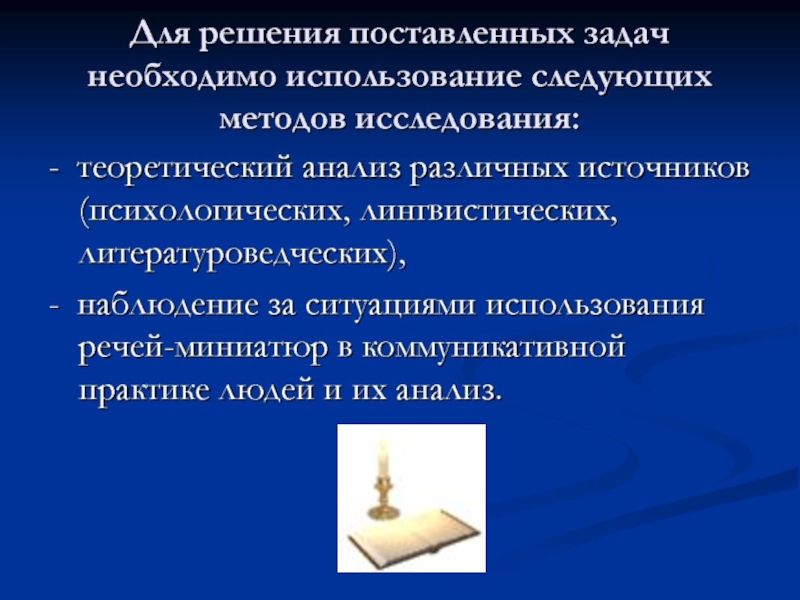 Для решения поставленных задач необходимо использование следующих методов исследования:

- теоретический анализ различных источников (психологических, лингвистических, литературоведческих),

- наблюдение за ситуациями использования речей-миниатюр в коммуникативной практике людей и их анализ.